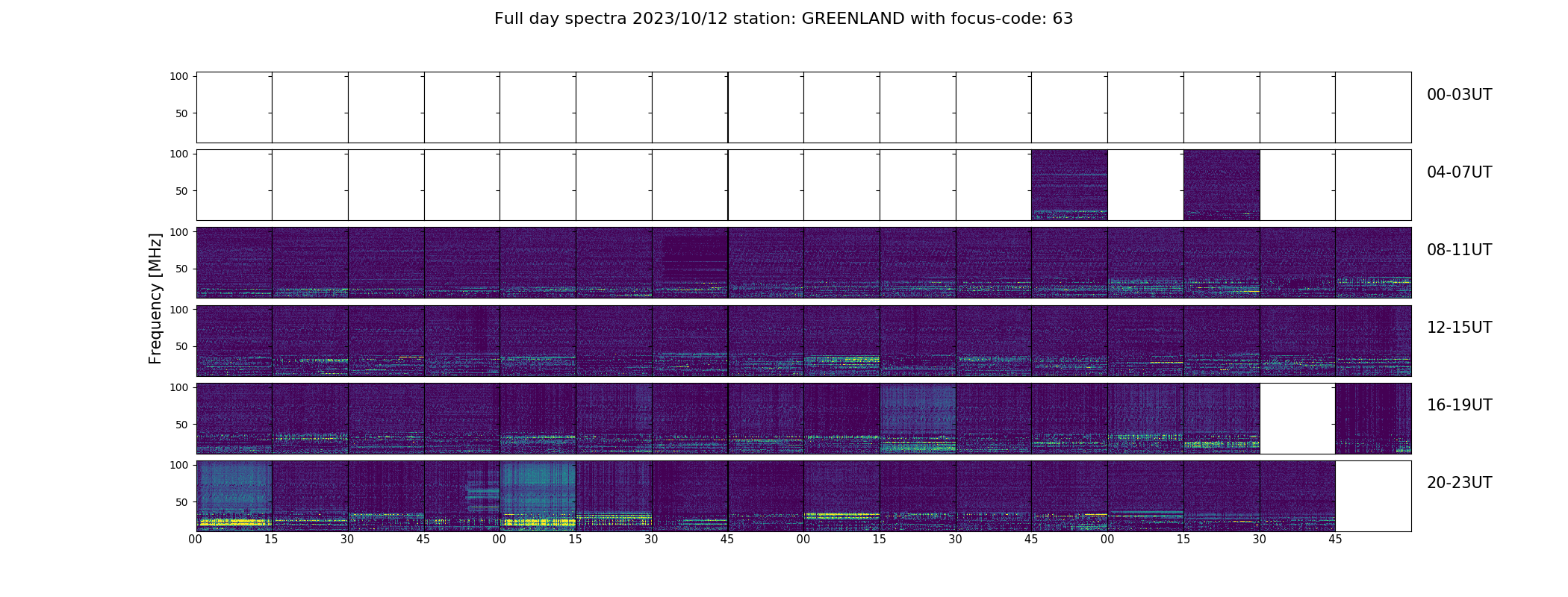 Full day spectra 2023/10/12 station: GREENLAND with focus-code: 63

Frequency [MHz]

100
50
00-03UT

100
50
04-07UT

100
50
08-11UT

100
50
12-15UT

100
50
16-19UT

100
50
20-23UT

00 15 30 45 00 15 30 45 00 15 30 45 00 15 30 45